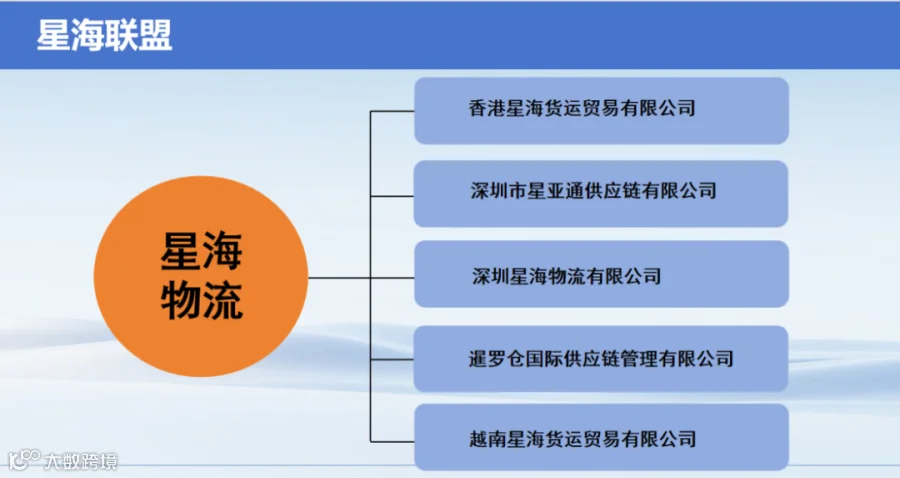 星海联盟

星海物流

香港星海货运贸易有限公司

深圳市星亚通供应链有限公司

深圳星海物流有限公司

暹罗仓国际供应链管理有限公司

越南星海货运贸易有限公司

大数跨境